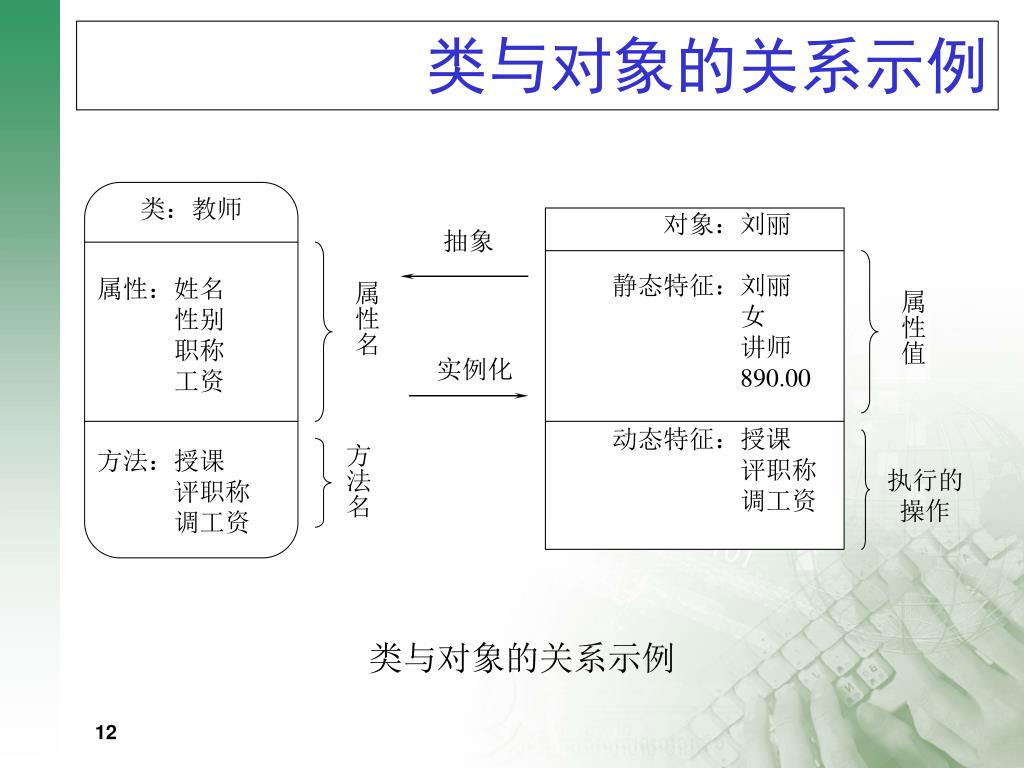 类与对象的关系示例

类：教师

属性：姓名
性别
职称
工资

方法：授课
评职称
调工资

属性名

方法名

抽象

实例化

对象：刘丽

静态特征：刘丽
女
讲师
890.00

动态特征：授课
评职称
调工资

属性值

执行的操作

类与对象的关系示例

12